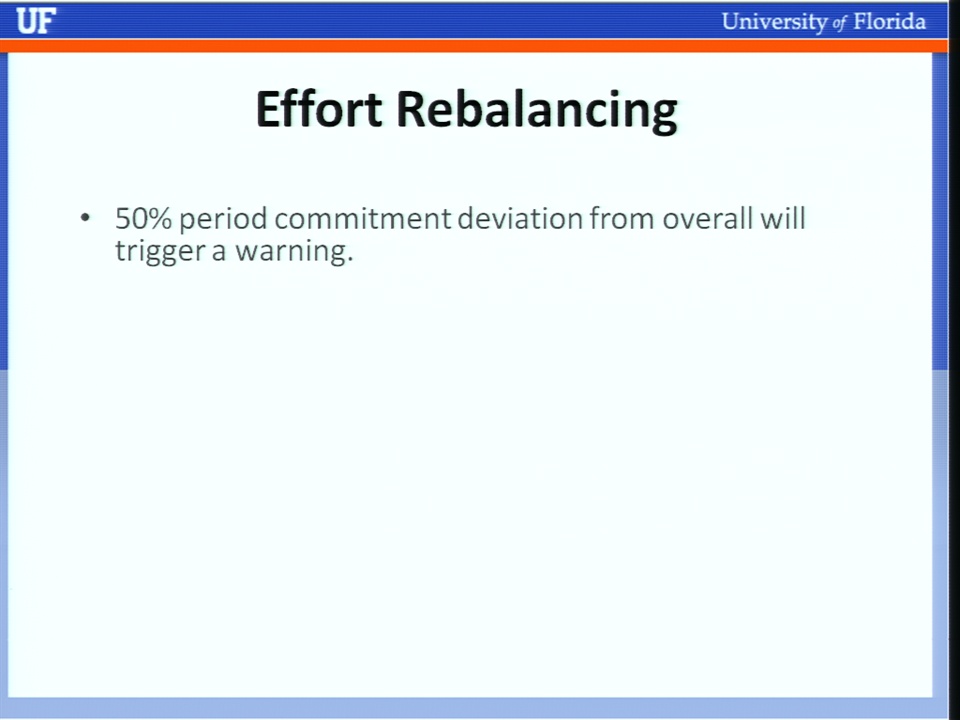 UF University of Florida

Effort Rebalancing

• 50% period commitment deviation from overall will trigger a warning.